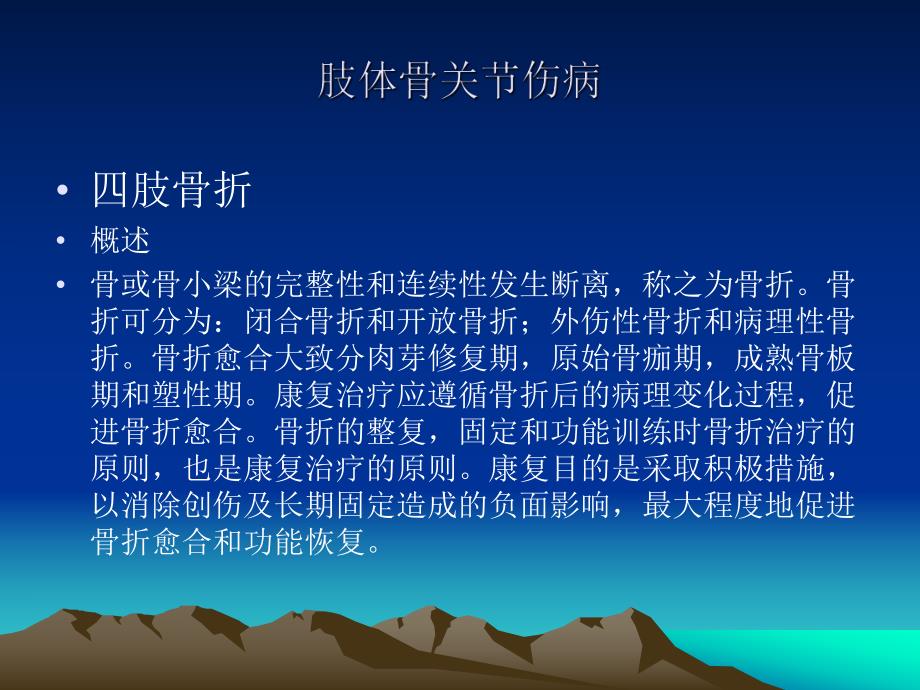 肢体骨关节伤病

• 四肢骨折
• 概述
• 骨或骨小梁的完整性和连续性发生断离，称之为骨折。骨折可分为：闭合骨折和开放骨折；外伤性骨折和病理性骨折。骨折愈合大致分肉芽修复期，原始骨痂期，成熟骨板期和塑性期。康复治疗应遵循骨折后的病理变化过程，促进骨折愈合。骨折的整复，固定和功能训练时骨折治疗的原则，也是康复治疗的原则。康复目的是采取积极措施，以消除创伤及长期固定造成的负面影响，最大程度地促进骨折愈合和功能恢复。